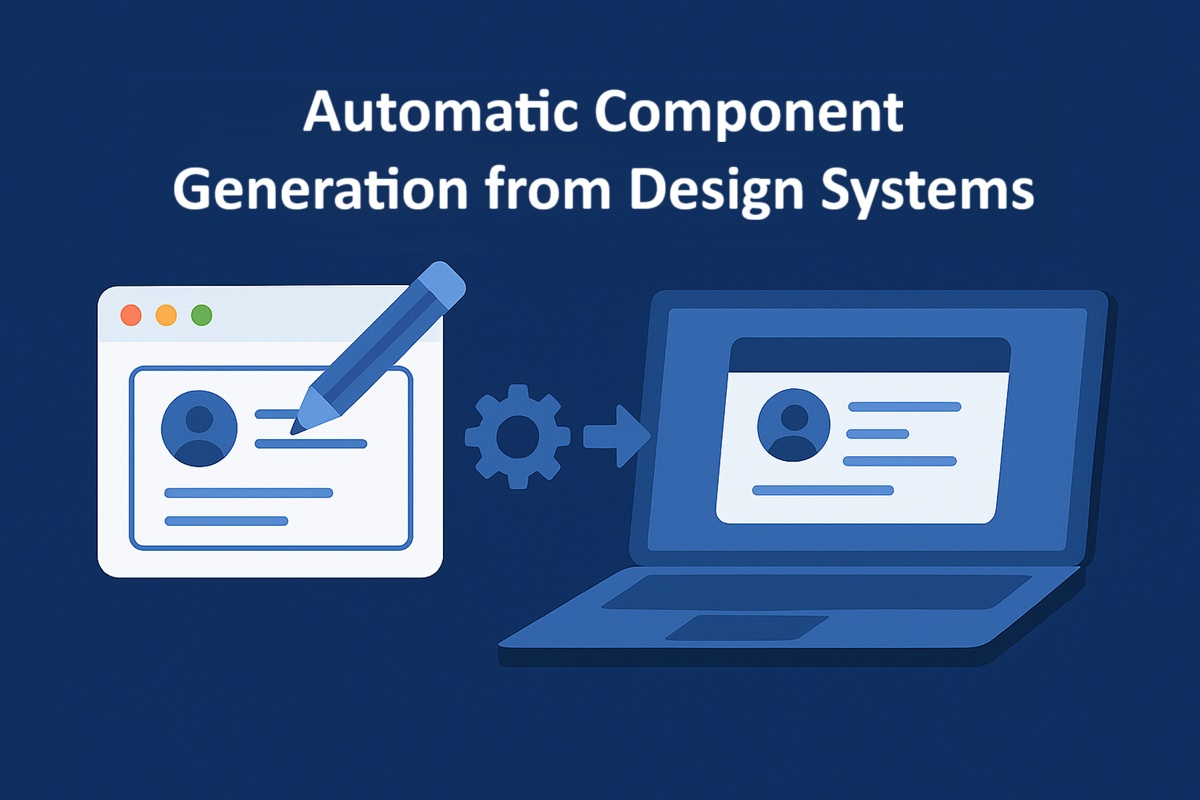 Automatic Component
Generation from Design Systems